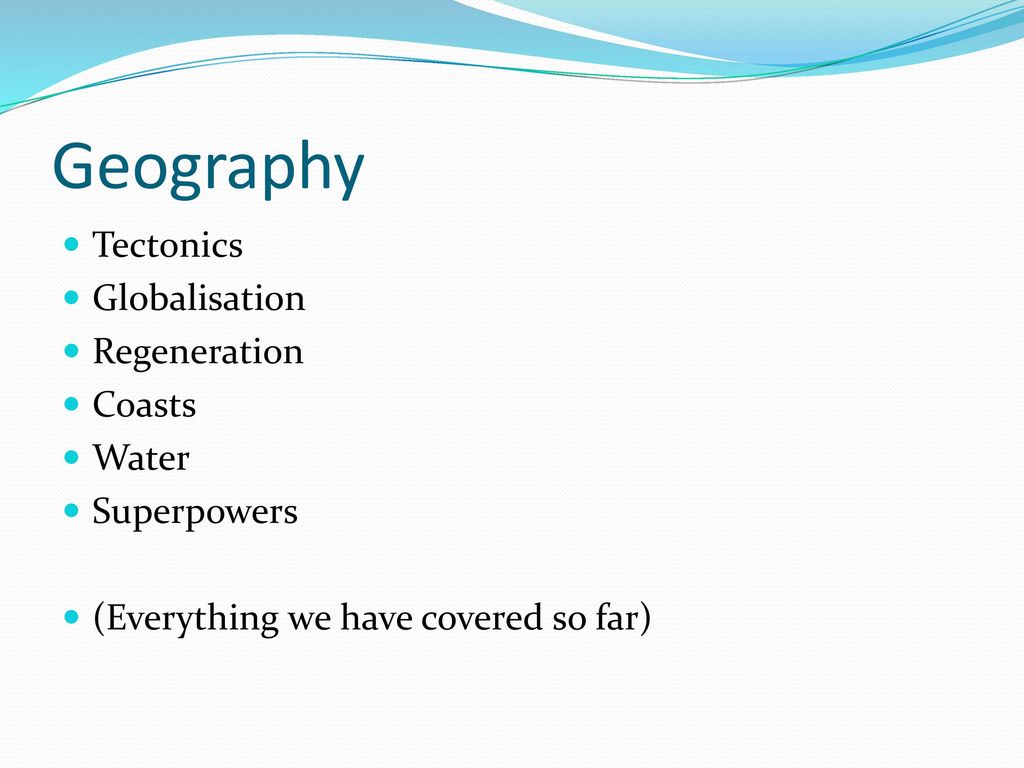 Geography

- Tectonics
- Globalisation
- Regeneration
- Coasts
- Water
- Superpowers

- (Everything we have covered so far)